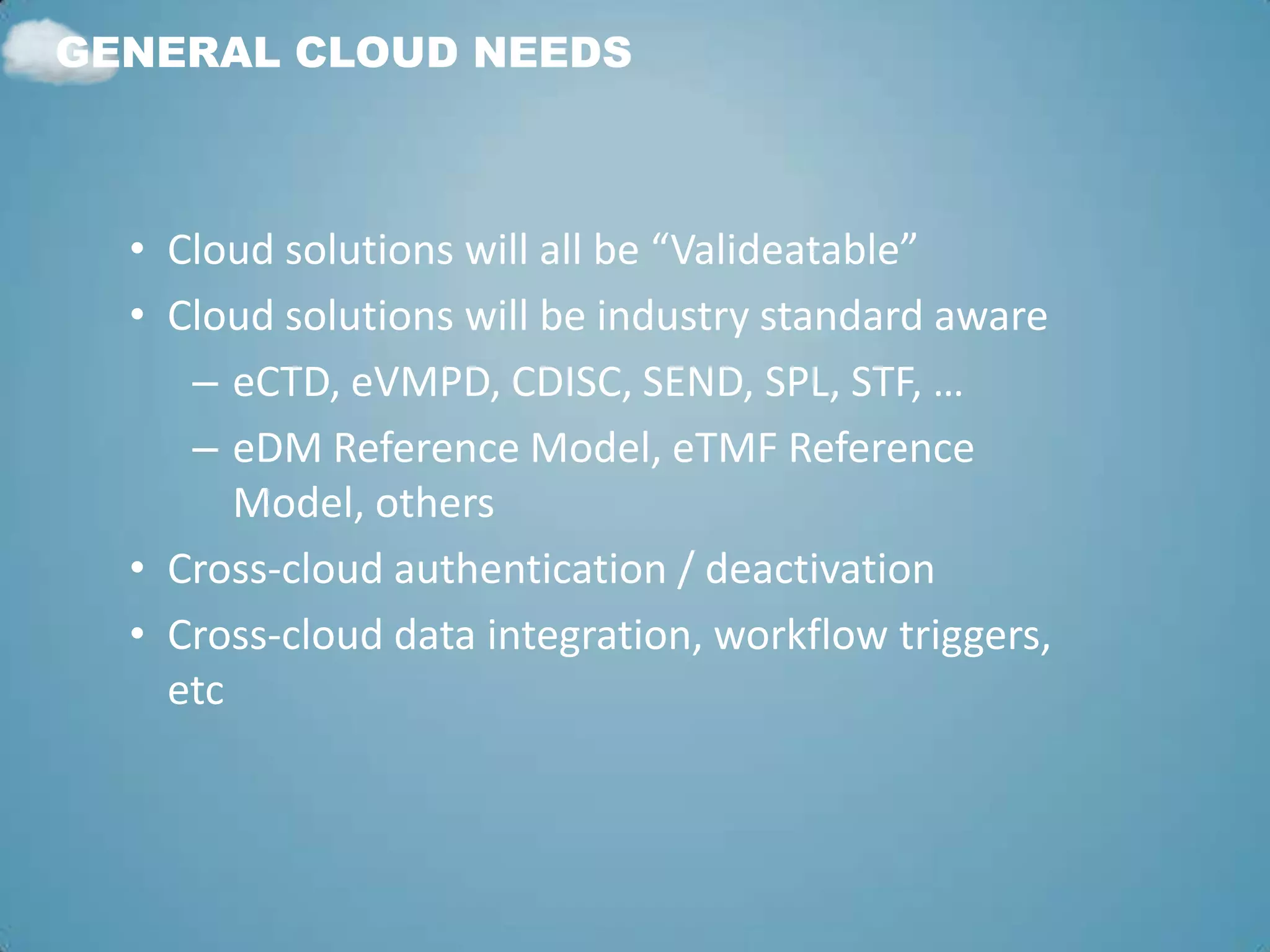 GENERAL CLOUD NEEDS

• Cloud solutions will all be “Valideatable”
• Cloud solutions will be industry standard aware
– eCTD, eVMPD, CDISC, SEND, SPL, STF, …
– eDM Reference Model, eTMF Reference Model, others
• Cross-cloud authentication / deactivation
• Cross-cloud data integration, workflow triggers, etc